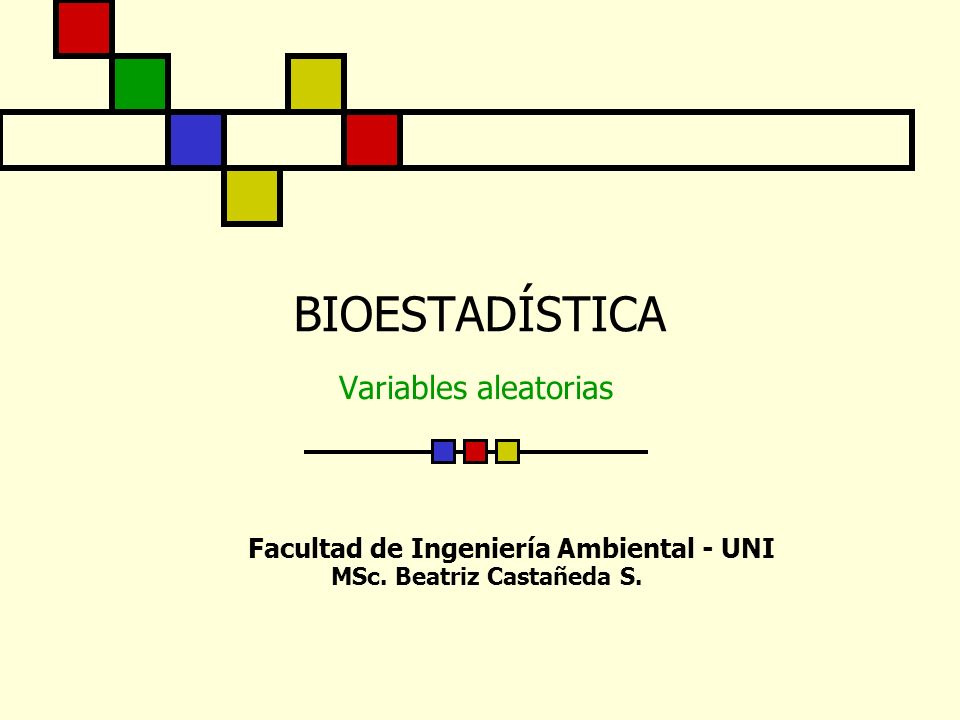 BIOESTADÍSTICA

Variables aleatorias

Facultad de Ingeniería Ambiental - UNI
MSc. Beatriz Castañeda S.